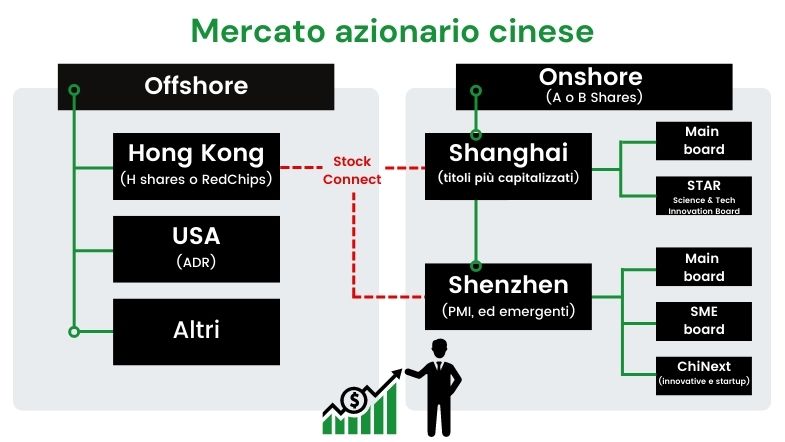 Mercato azionario cinese

Offshore

Hong Kong
(H shares o RedChips)

USA
(ADR)

Altri

Stock Connect

Onshore
(A o B Shares)

Shanghai
(titoli più capitalizzati)

Main board

STAR
Science & Tech Innovation Board

Shenzhen
(PMI, ed emergenti)

Main board

SME board

ChiNext
(innovative e startup)

$